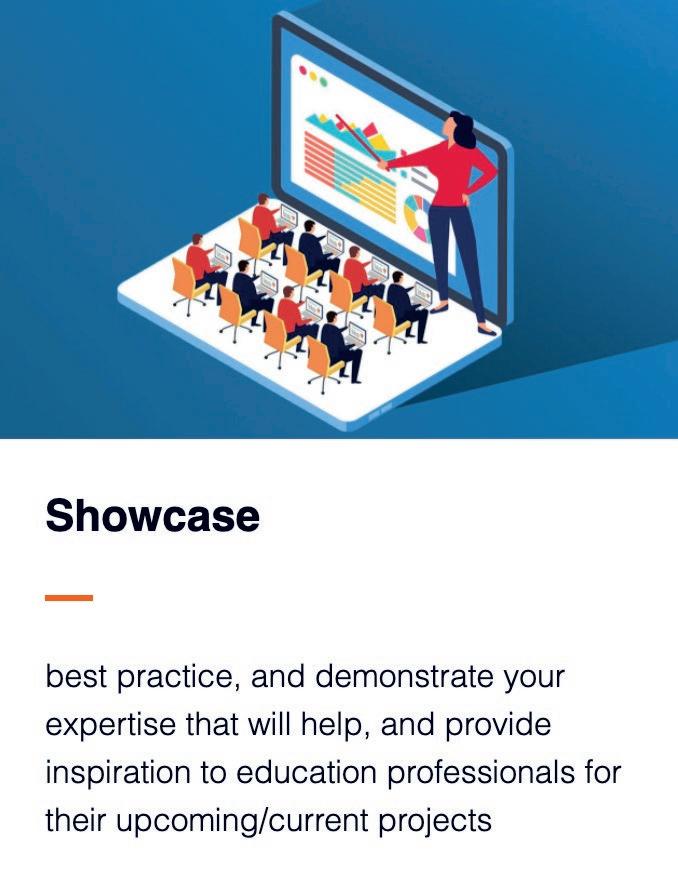 Showcase

best practice, and demonstrate your expertise that will help, and provide inspiration to education professionals for their upcoming/current projects